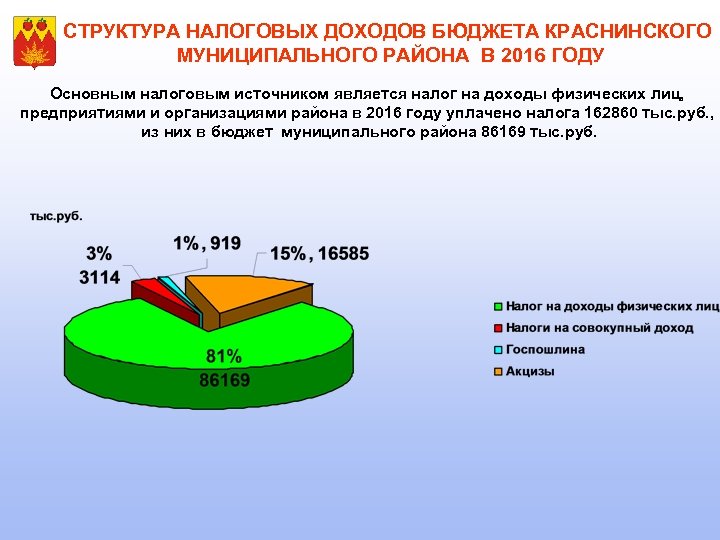 СТРУКТУРА НАЛОГОВЫХ ДОХОДОВ БЮДЖЕТА КРАСНИНСКОГО МУНИЦИПАЛЬНОГО РАЙОНА В 2016 ГОДУ

Основным налоговым источником является налог на доходы физических лиц, предприятиями и организациями района в 2016 году уплачено налога 162860 тыс.руб., из них в бюджет муниципального района 86169 тыс.руб.

тыс.руб.

3%
3114

1%, 919

15%, 16585

81%
86169

Налог на доходы физических лиц
Налоги на совокупный доход
Госпошлина
Акцизы